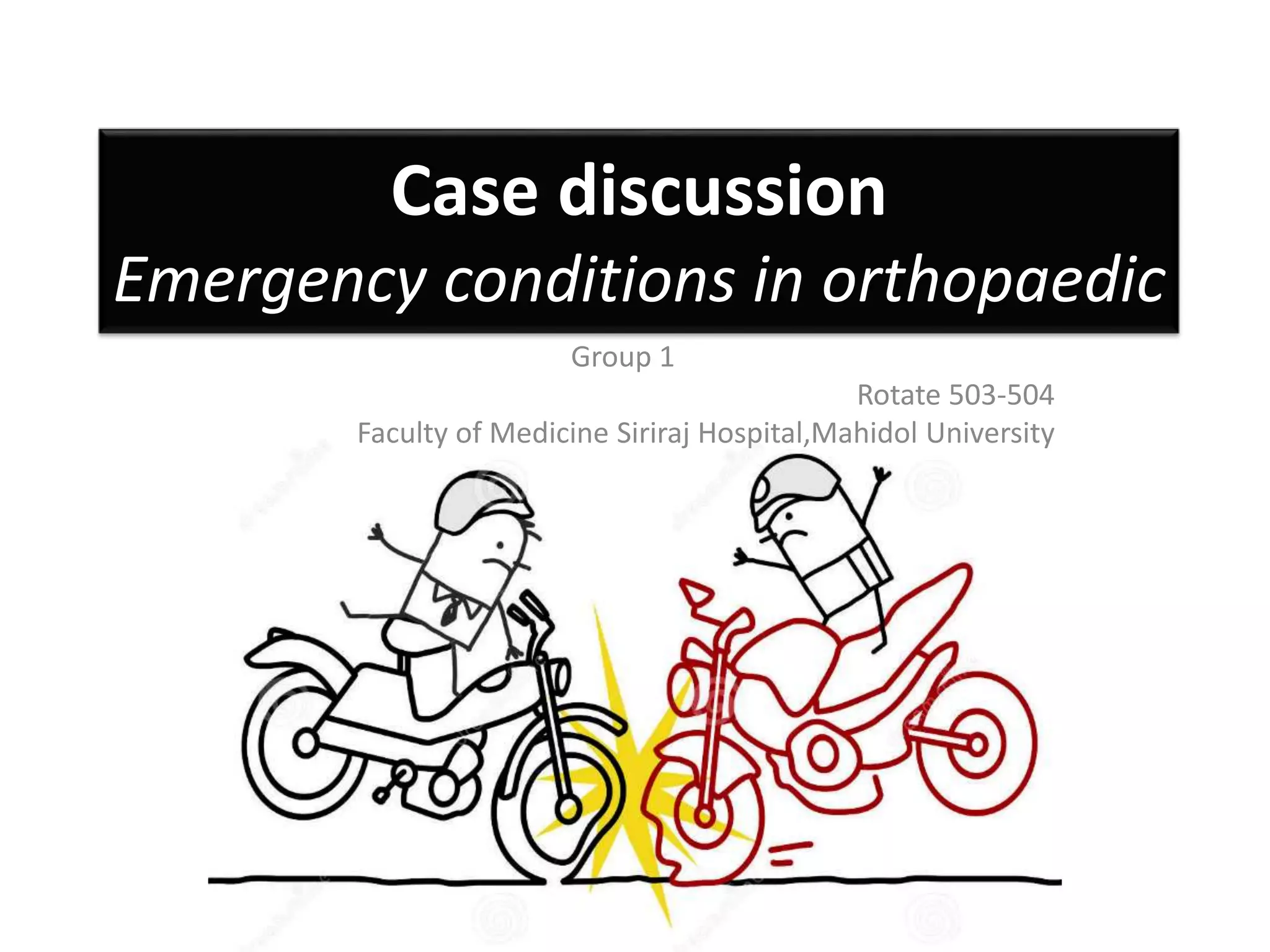 Case discussion
Emergency conditions in orthopaedic

Group 1

Rotate 503-504
Faculty of Medicine Siriraj Hospital,Mahidol University